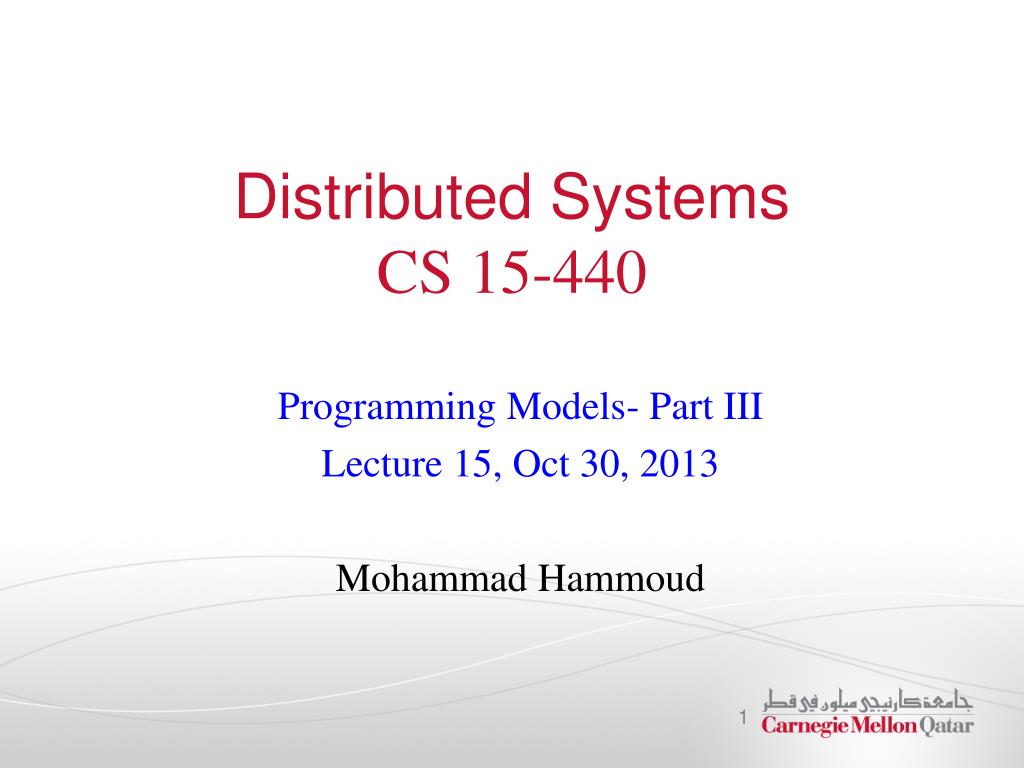 Distributed Systems
CS 15-440

Programming Models- Part III
Lecture 15, Oct 30, 2013

Mohammad Hammoud

1

جامعة كارنيجي ميلون في قطر
Carnegie Mellon Qatar